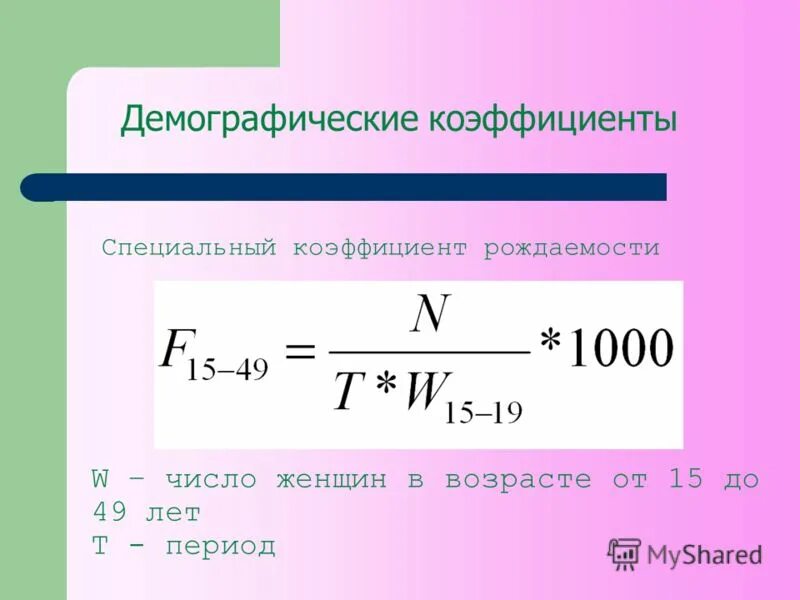 Демографические коэффициенты

Специальный коэффициент рождаемости

$F_{15-49} = \frac{N}{T * W_{15-19}} * 1000$

W – число женщин в возрасте от 15 до 49 лет
T - период

MyShared